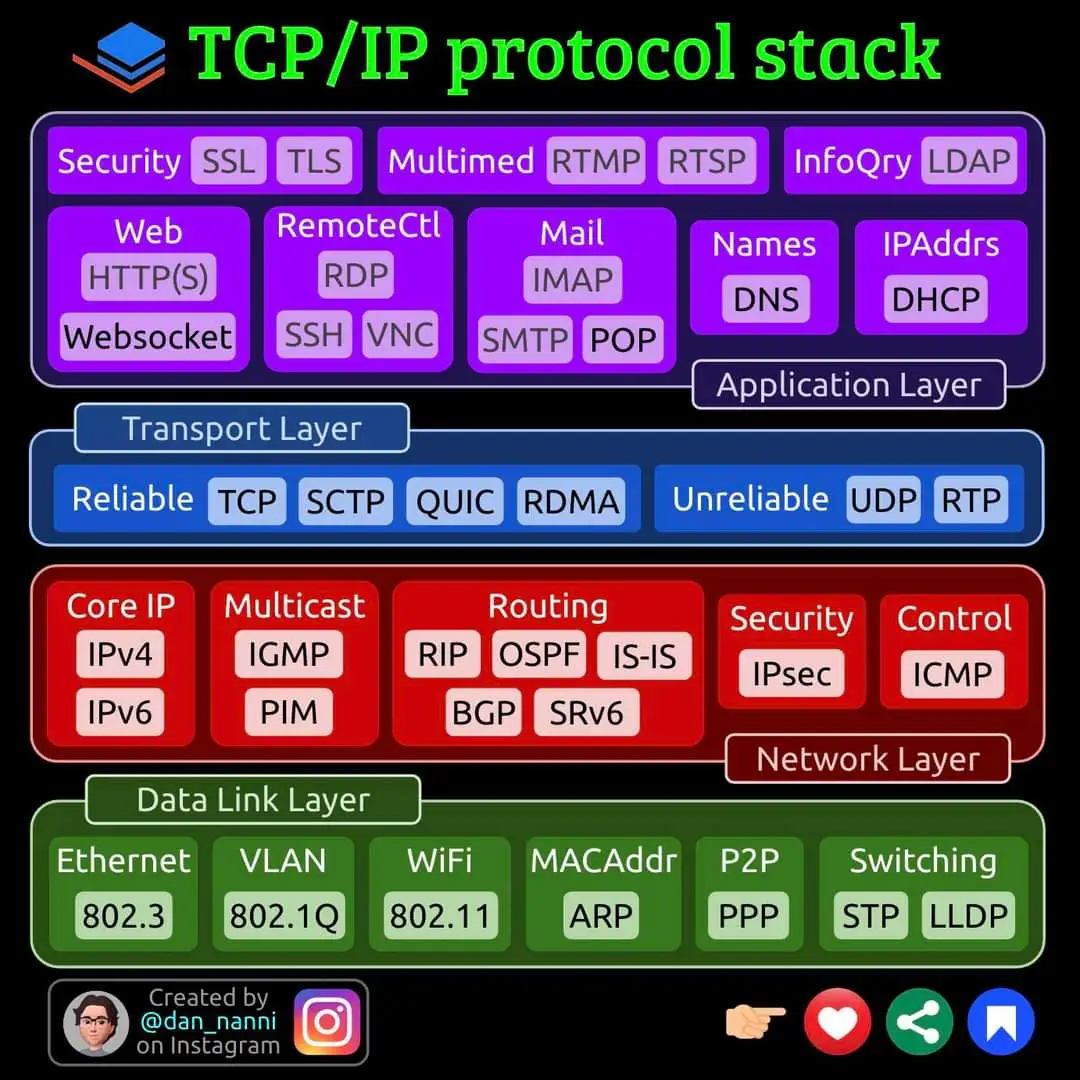 TCP/IP protocol stack

Security SSL TLS
Multimed RTMP RTSP
InfoQry LDAP

Web HTTP(S) Websocket
RemoteCtl RDP SSH VNC
Mail IMAP SMTP POP
Names DNS
IPAddrs DHCP

Application Layer

Transport Layer

Reliable TCP SCTP QUIC RDMA
Unreliable UDP RTP

Core IP IPv4 IPv6
Multicast IGMP PIM
Routing RIP OSPF IS-IS BGP SRv6
Security IPsec
Control ICMP

Network Layer

Data Link Layer

Ethernet 802.3
VLAN 802.1Q
WiFi 802.11
MACAddr ARP
P2P PPP
Switching STP LLDP

Created by @dan_nanni on Instagram